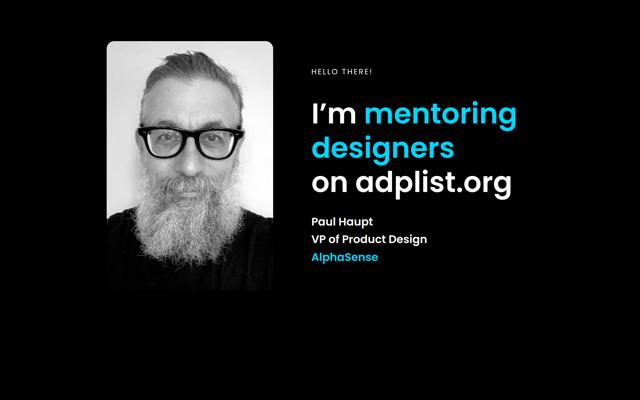 HELLO THERE!

I'm mentoring designers on adplist.org

Paul Haupt
VP of Product Design
AlphaSense